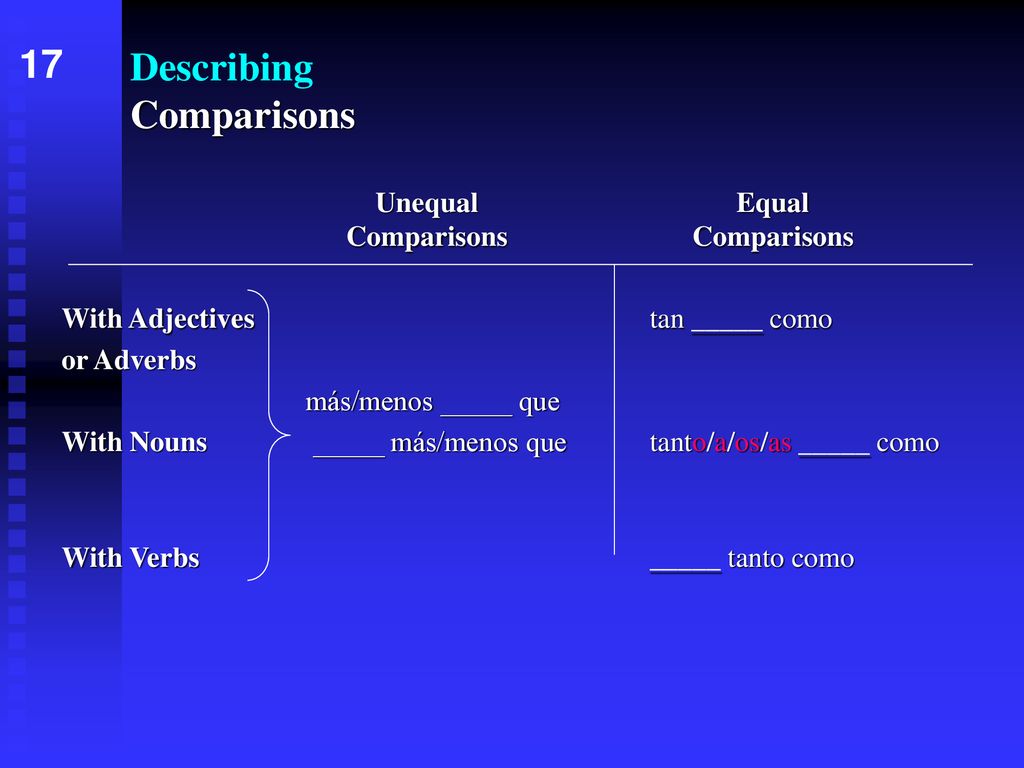 17

Describing
Comparisons

| | Unequal Comparisons | Equal Comparisons |
|---|---|---|
| With Adjectives or Adverbs | más/menos _____ que | tan _____ como |
| With Nouns | _____ más/menos que | tanto/a/os/as _____ como |
| With Verbs | | _____ tanto como |